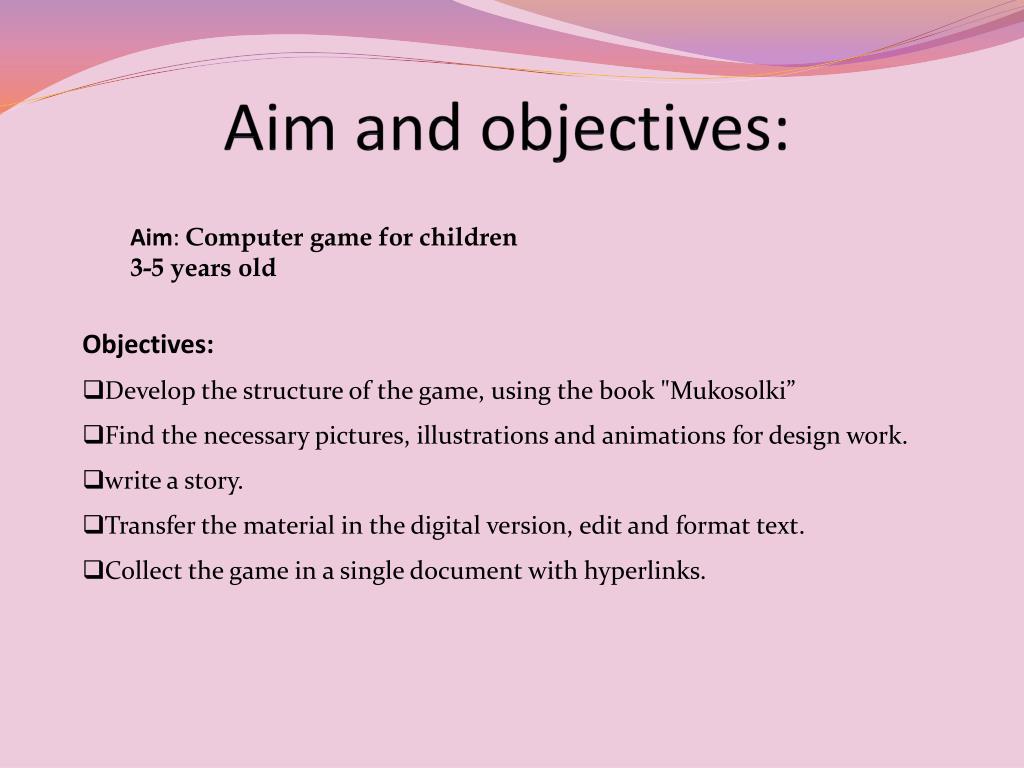 Aim and objectives:

Aim: Computer game for children
3-5 years old

Objectives:

❑Develop the structure of the game, using the book "Mukosolki”

❑Find the necessary pictures, illustrations and animations for design work.

❑write a story.

❑Transfer the material in the digital version, edit and format text.

❑Collect the game in a single document with hyperlinks.